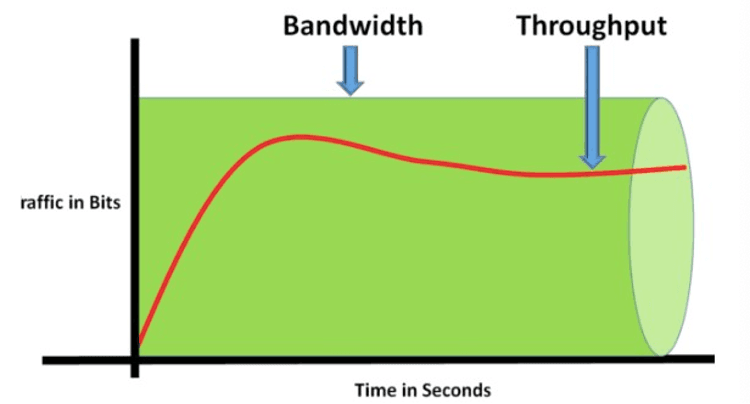 Bandwidth

Throughput

raffic in Bits

Time in Seconds